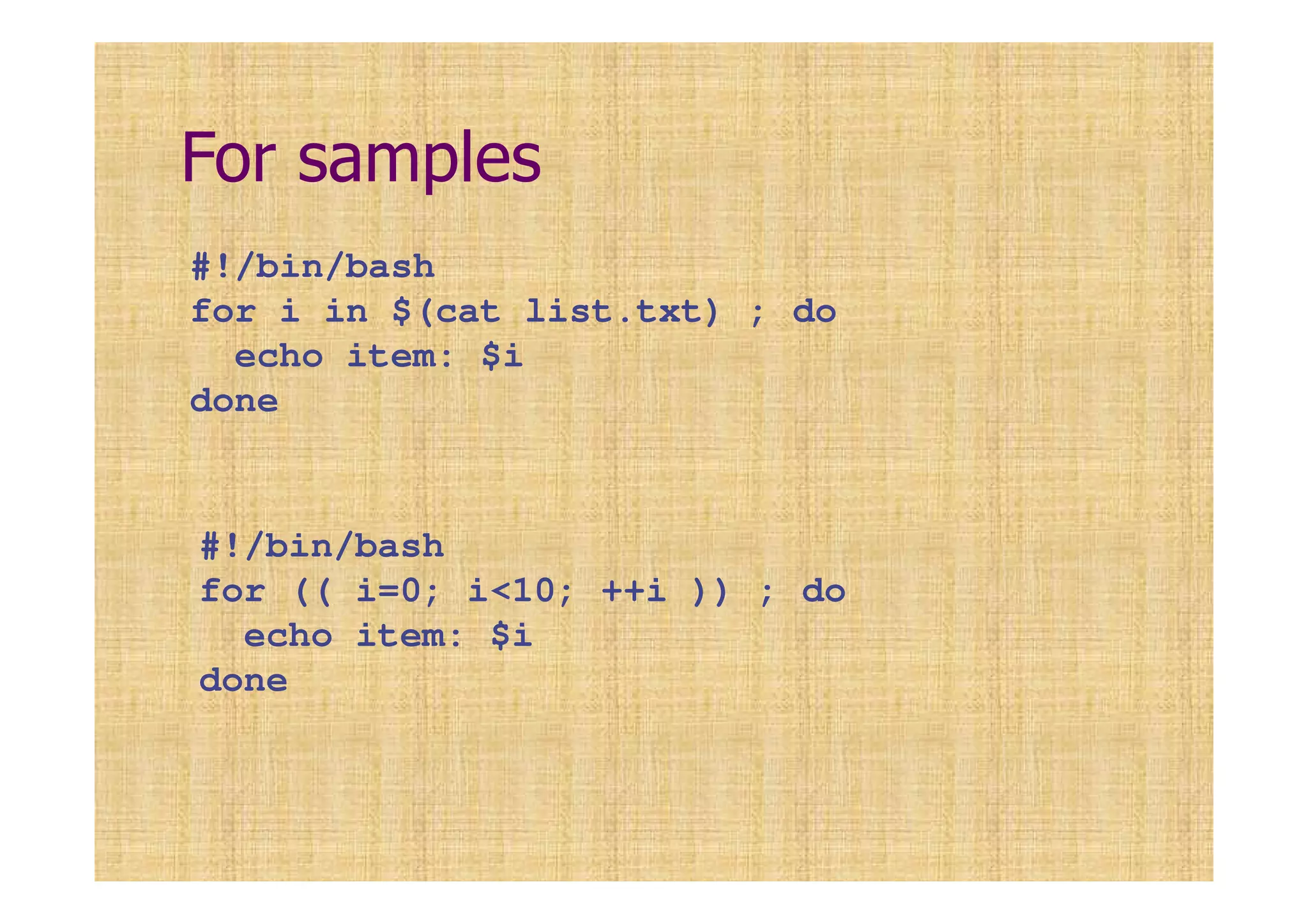 For samples

#!/bin/bash
for i in $(cat list.txt) ; do
  echo item: $i
done

#!/bin/bash
for (( i=0; i<10; ++i )) ; do
  echo item: $i
done